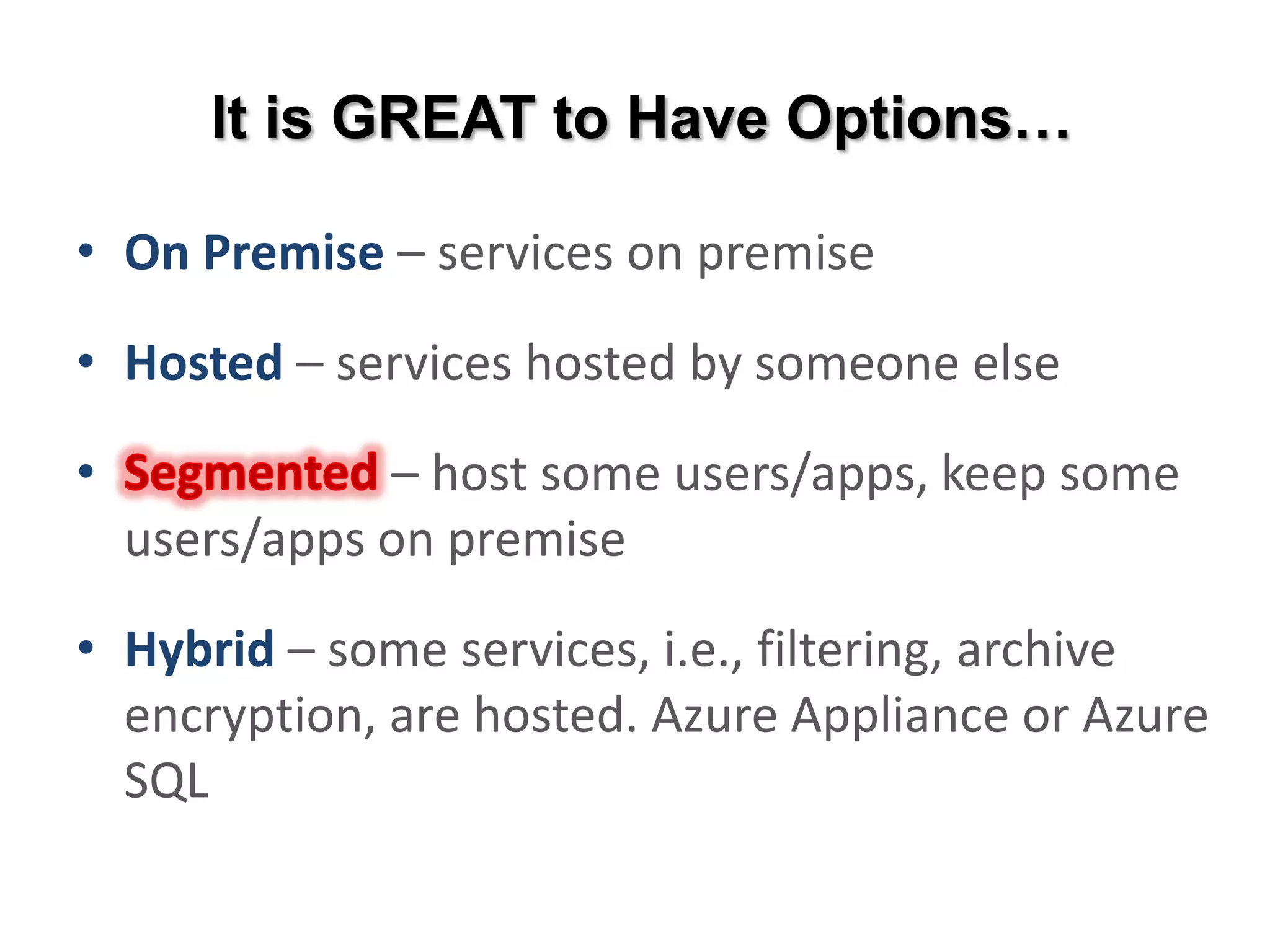 It is GREAT to Have Options…

• On Premise – services on premise

• Hosted – services hosted by someone else

• Segmented – host some users/apps, keep some users/apps on premise

• Hybrid – some services, i.e., filtering, archive encryption, are hosted. Azure Appliance or Azure SQL